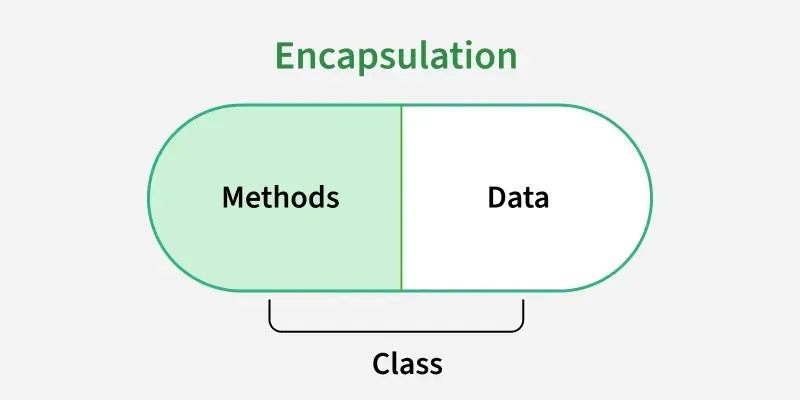 Encapsulation

Methods

Data

Class